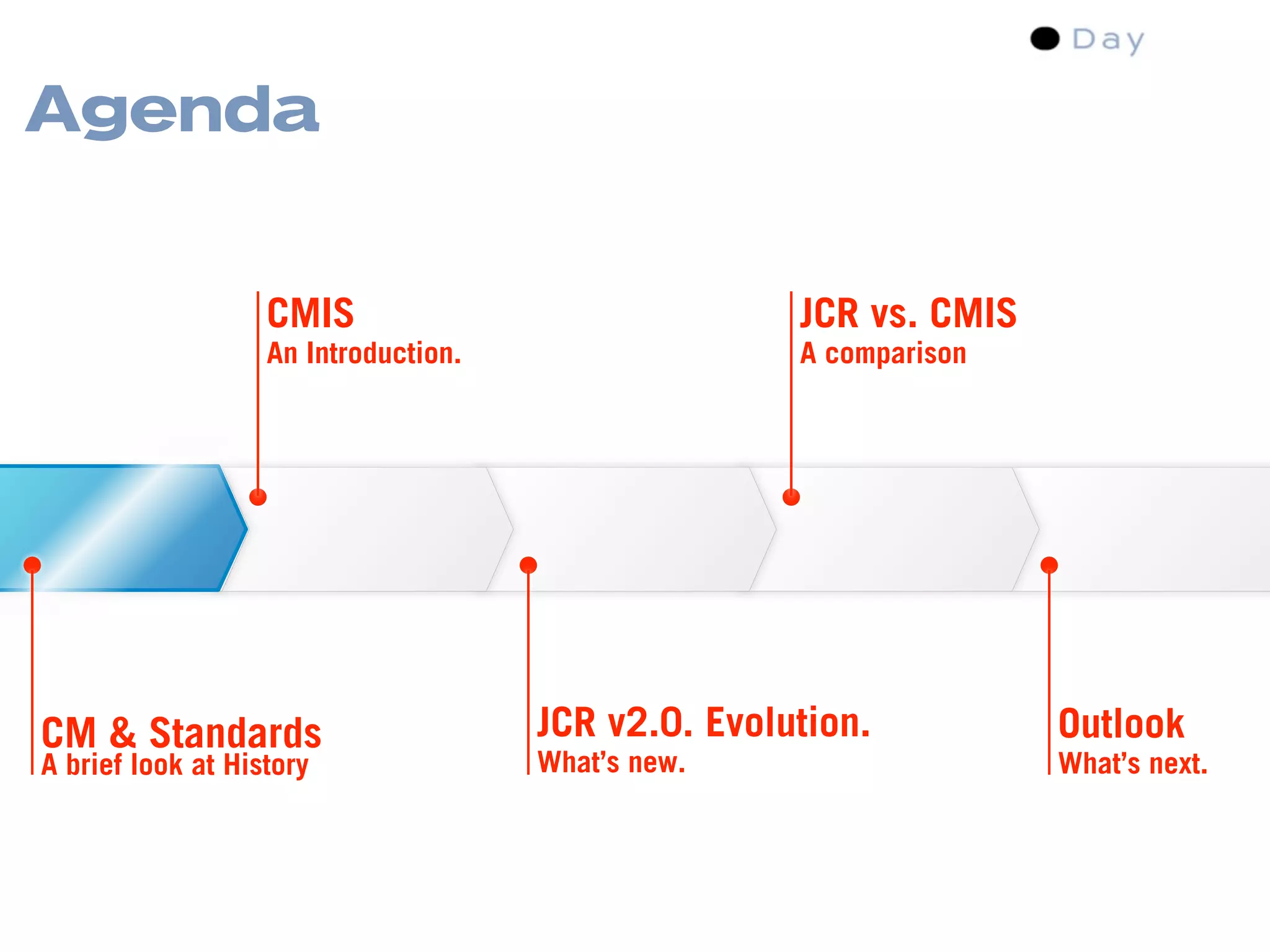 Day

Agenda

CMIS
An Introduction.

JCR vs. CMIS
A comparison

CM & Standards
A brief look at History

JCR v2.0. Evolution.
What's new.

Outlook
What's next.